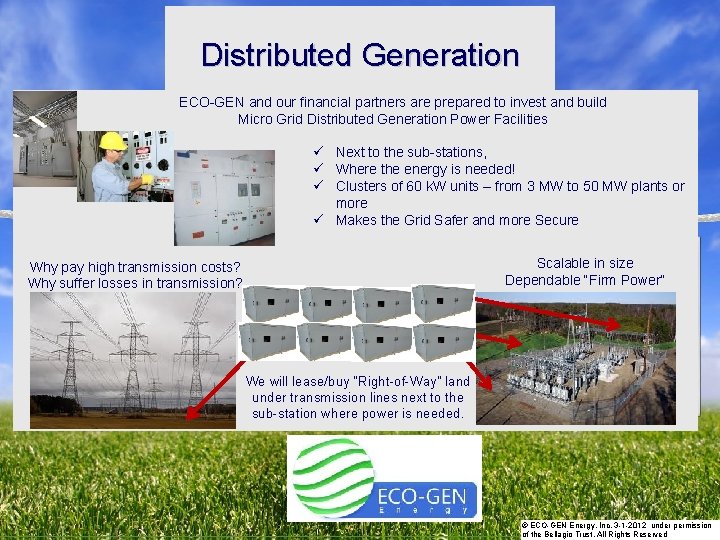 Distributed Generation

ECO-GEN and our financial partners are prepared to invest and build Micro Grid Distributed Generation Power Facilities

✓ Next to the sub-stations,
✓ Where the energy is needed!
✓ Clusters of 60 kW units – from 3 MW to 50 MW plants or more
✓ Makes the Grid Safer and more Secure

Why pay high transmission costs?
Why suffer losses in transmission?

Scalable in size
Dependable "Firm Power"

We will lease/buy "Right-of-Way" land under transmission lines next to the sub-station where power is needed.

ECO-GEN Energy

© ECO-GEN Energy, Inc. 3-1-2012 under permission of the Bellagio Trust. All Rights Reserved